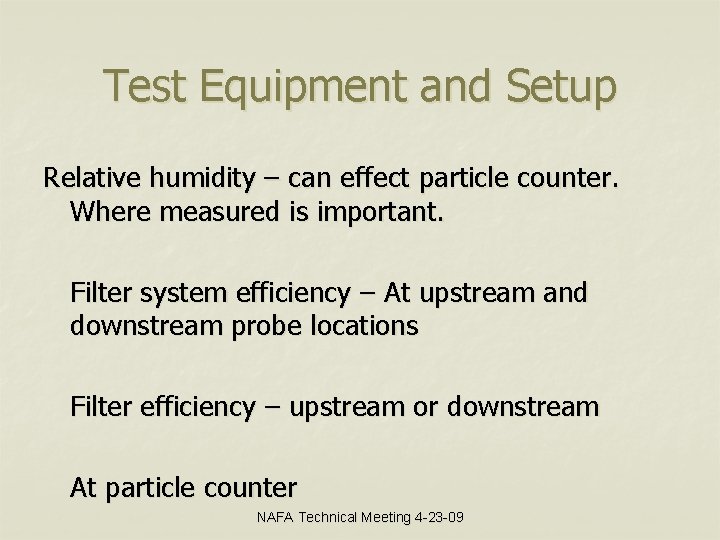 Test Equipment and Setup

Relative humidity – can effect particle counter. Where measured is important.

Filter system efficiency – At upstream and downstream probe locations

Filter efficiency – upstream or downstream

At particle counter

NAFA Technical Meeting 4-23-09